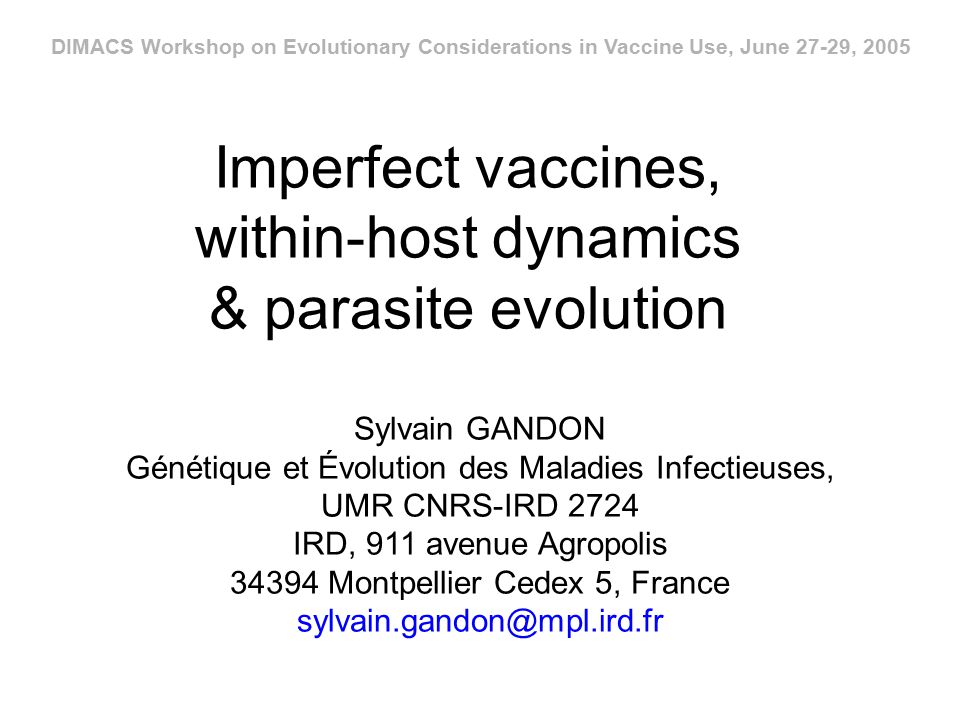 DIMACS Workshop on Evolutionary Considerations in Vaccine Use, June 27-29, 2005

Imperfect vaccines, within-host dynamics & parasite evolution

Sylvain GANDON
Génétique et Évolution des Maladies Infectieuses,
UMR CNRS-IRD 2724
IRD, 911 avenue Agropolis
34394 Montpellier Cedex 5, France
sylvain.gandon@mpl.ird.fr